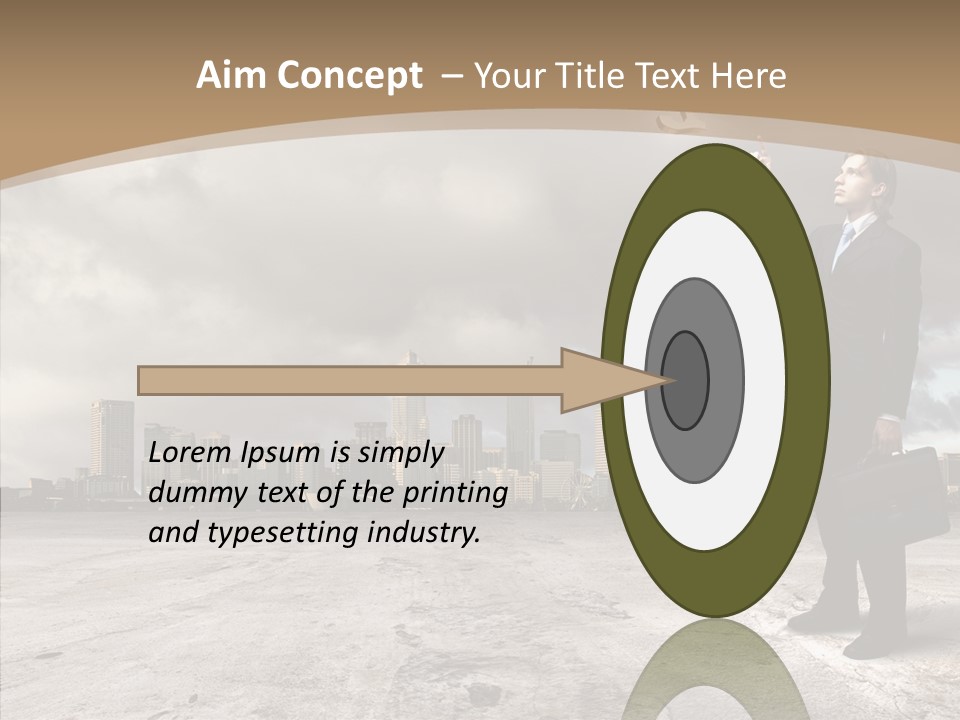 Aim Concept – Your Title Text Here

Lorem Ipsum is simply dummy text of the printing and typesetting industry.